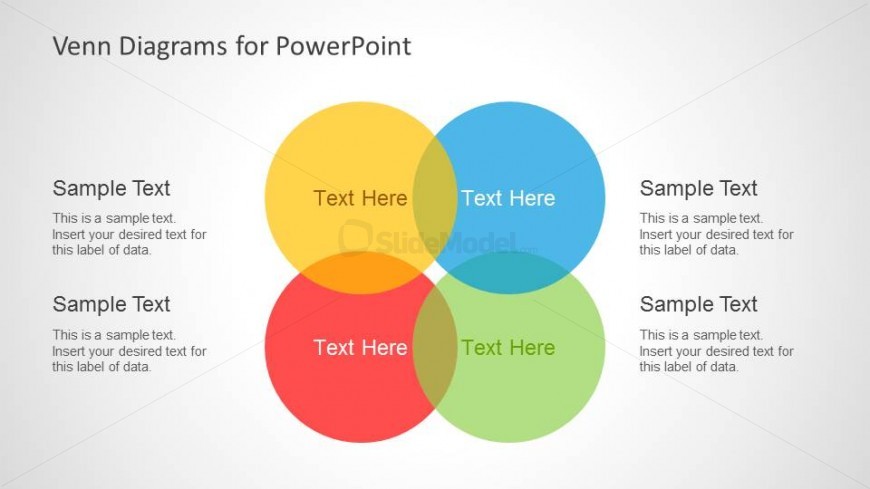 Venn Diagrams for PowerPoint

Sample Text

This is a sample text. Insert your desired text for this label of data.

Sample Text

This is a sample text. Insert your desired text for this label of data.

Text Here

Text Here

SlideModel.com

Text Here

Text Here

Sample Text

This is a sample text. Insert your desired text for this label of data.

Sample Text

This is a sample text. Insert your desired text for this label of data.